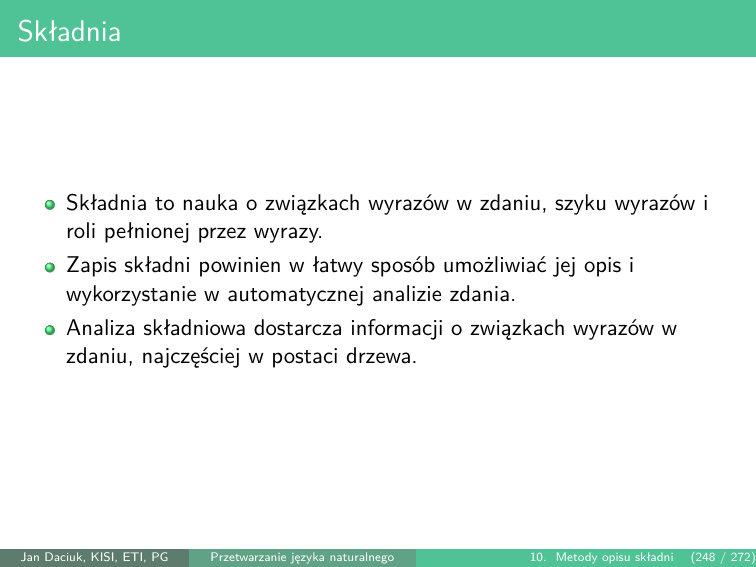 Składnia

Składnia to nauka o związkach wyrazów w zdaniu, szyku wyrazów i roli pełnionej przez wyrazy.

Zapis składni powinien w łatwy sposób umożliwiać jej opis i wykorzystanie w automatycznej analizie zdania.

Analiza składniowa dostarcza informacji o związkach wyrazów w zdaniu, najczęściej w postaci drzewa.

Jan Daciuk, KISI, ETI, PG Przetwarzanie języka naturalnego 10. Metody opisu składni (248 / 272)